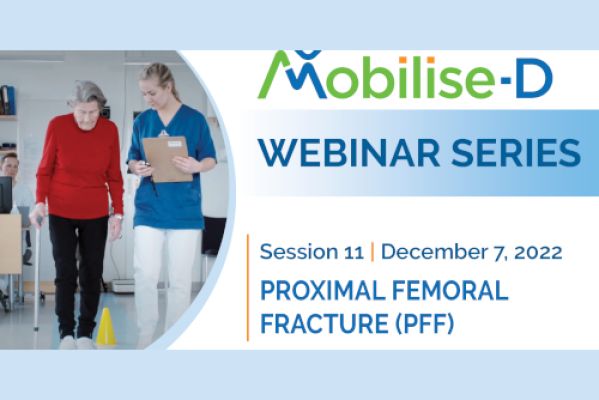 Mobilise-D

WEBINAR SERIES

Session 11 | December 7, 2022

PROXIMAL FEMORAL FRACTURE (PFF)